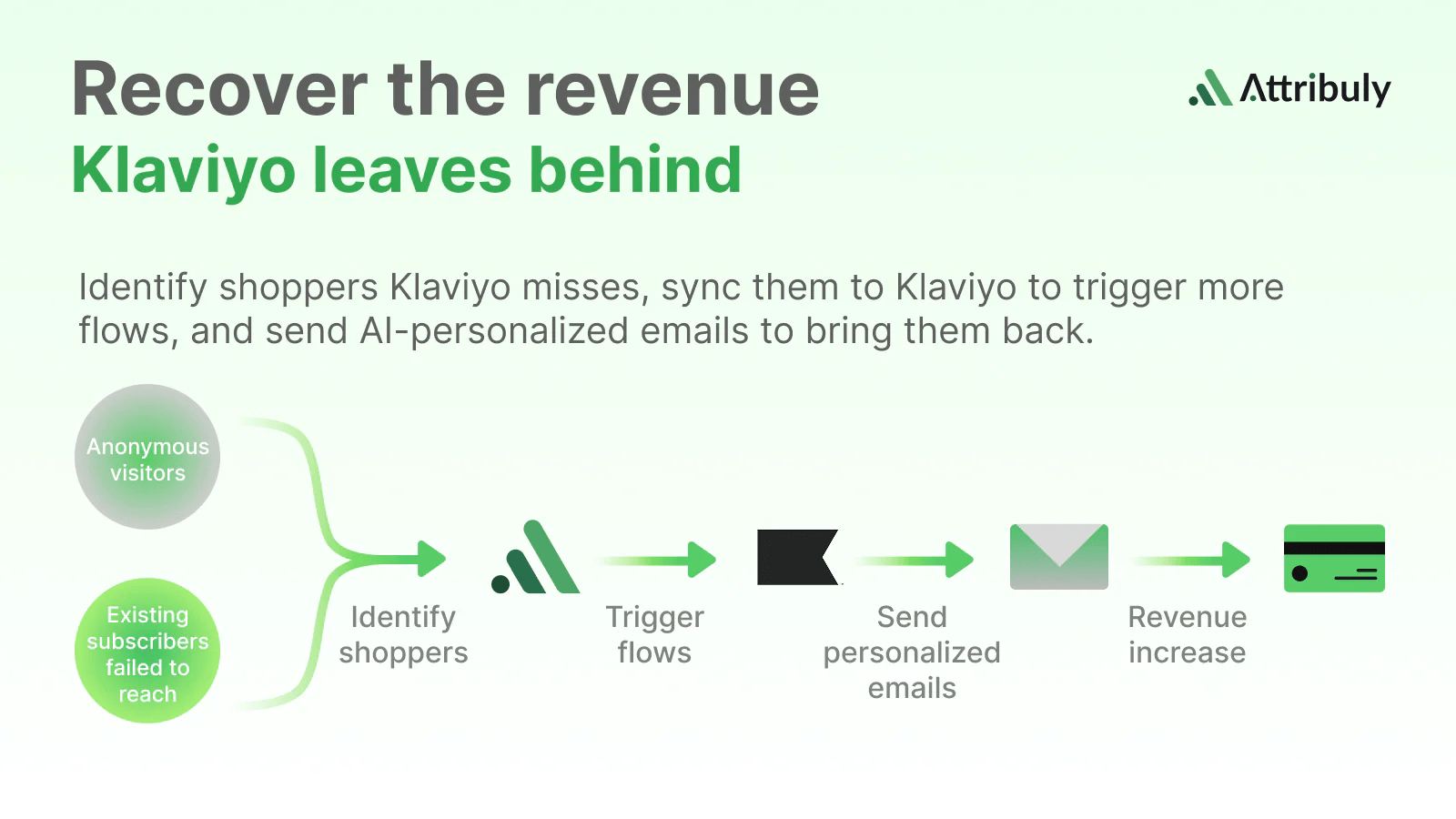 Recover the revenue
Klaviyo leaves behind

Attribuly

Identify shoppers Klaviyo misses, sync them to Klaviyo to trigger more flows, and send AI-personalized emails to bring them back.

Anonymous visitors

Existing subscribers failed to reach

Identify shoppers

Trigger flows

Send personalized emails

Revenue increase